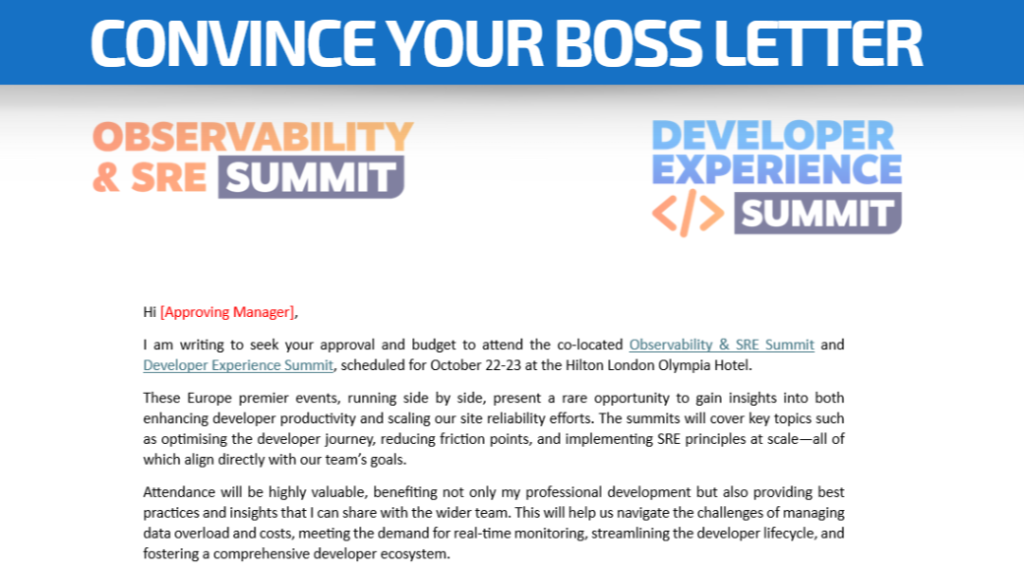 CONVINCE YOUR BOSS LETTER

OBSERVABILITY & SRE SUMMIT

DEVELOPER EXPERIENCE </> SUMMIT

Hi [Approving Manager],

I am writing to seek your approval and budget to attend the co-located Observability & SRE Summit and Developer Experience Summit, scheduled for October 22-23 at the Hilton London Olympia Hotel.

These Europe premier events, running side by side, present a rare opportunity to gain insights into both enhancing developer productivity and scaling our site reliability efforts. The summits will cover key topics such as optimising the developer journey, reducing friction points, and implementing SRE principles at scale—all of which align directly with our team's goals.

Attendance will be highly valuable, benefiting not only my professional development but also providing best practices and insights that I can share with the wider team. This will help us navigate the challenges of managing data overload and costs, meeting the demand for real-time monitoring, streamlining the developer lifecycle, and fostering a comprehensive developer ecosystem.